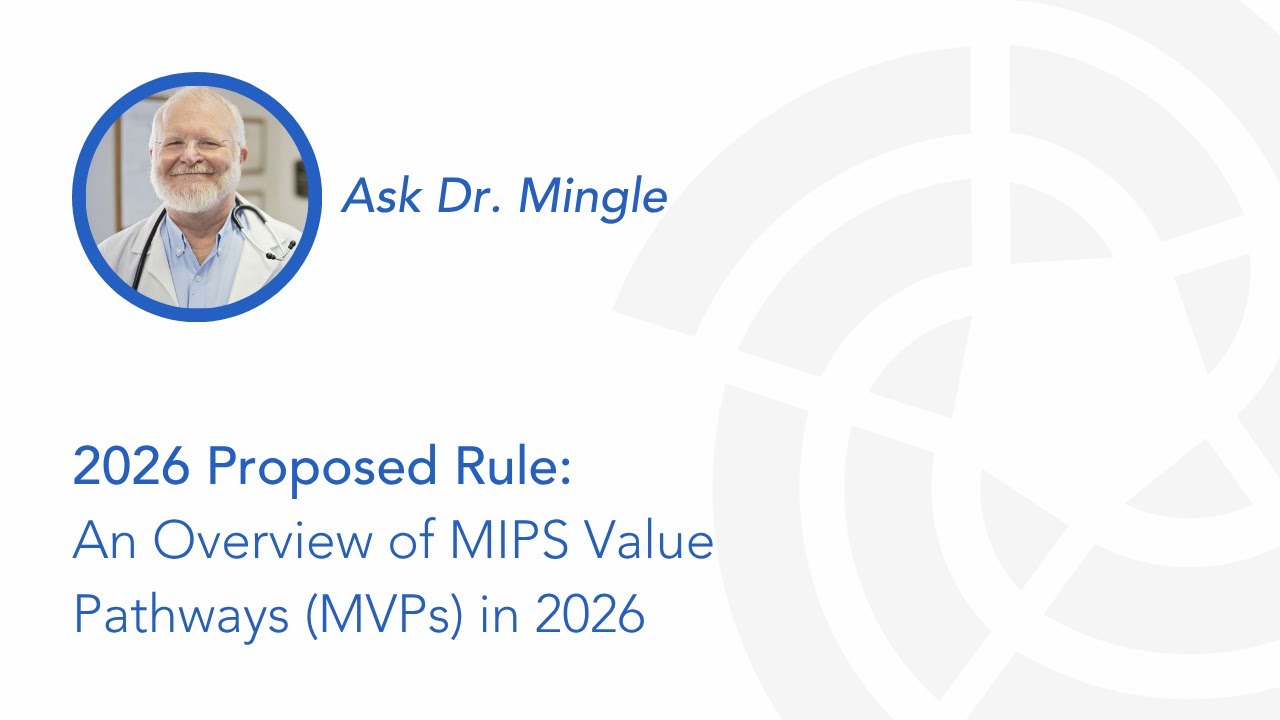 Ask Dr. Mingle

2026 Proposed Rule:
An Overview of MIPS Value Pathways (MVPs) in 2026